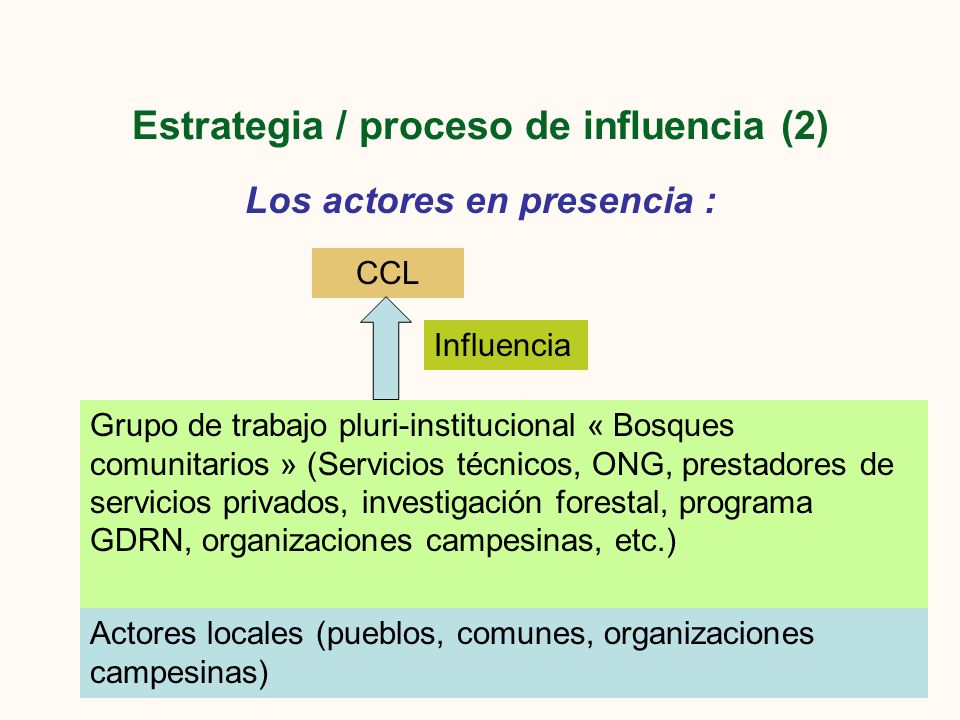 Estrategia / proceso de influencia (2)

Los actores en presencia :

CCL

Influencia

Grupo de trabajo pluri-institucional « Bosques comunitarios » (Servicios técnicos, ONG, prestadores de servicios privados, investigación forestal, programa GDRN, organizaciones campesinas, etc.)

Actores locales (pueblos, comunes, organizaciones campesinas)